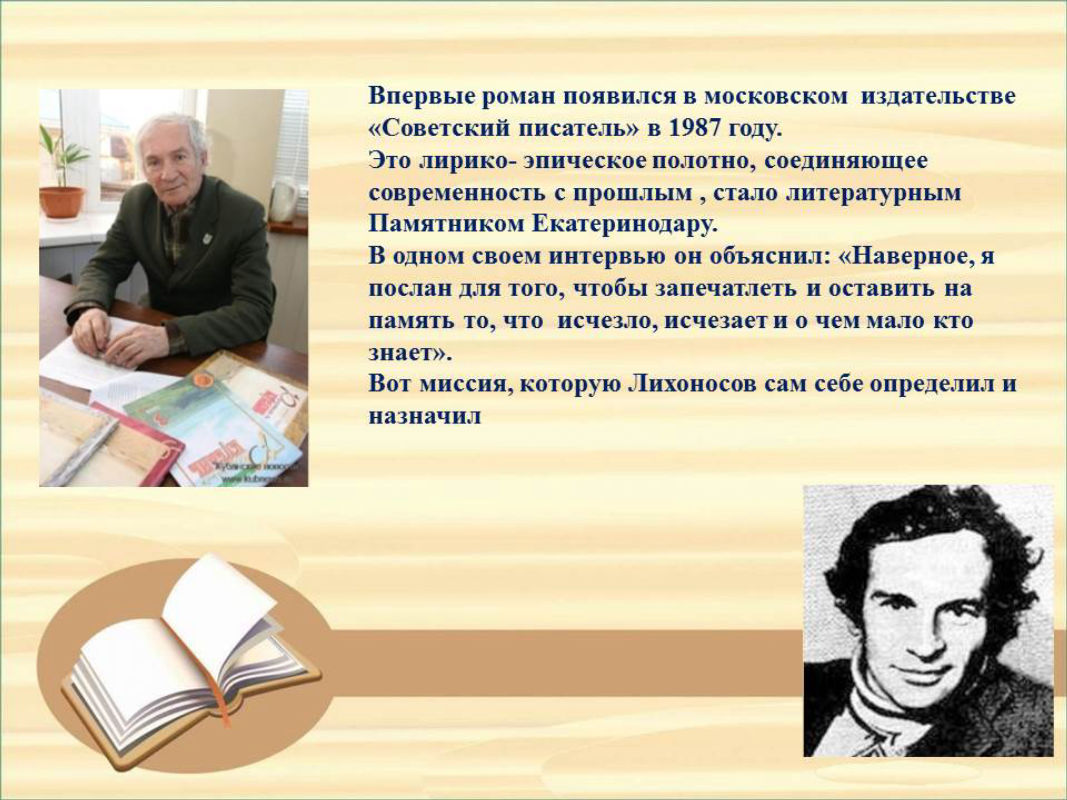 Впервые роман появился в московском издательстве «Советский писатель» в 1987 году.
Это лирико- эпическое полотно, соединяющее современность с прошлым , стало литературным Памятником Екатеринодару.
В одном своем интервью он объяснил: «Наверное, я послан для того, чтобы запечатлеть и оставить на память то, что исчезло, исчезает и о чем мало кто знает».
Вот миссия, которую Лихоносов сам себе определил и назначил

Кубанские новости
www.kubnews.ru